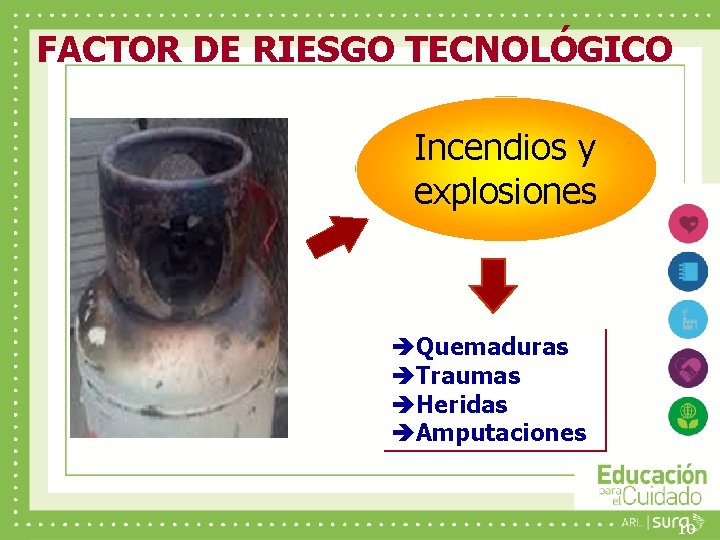 FACTOR DE RIESGO TECNOLÓGICO

Incendios y explosiones

➔Quemaduras
➔Traumas
➔Heridas
➔Amputaciones

Educación para el Cuidado

ARL | sura

10